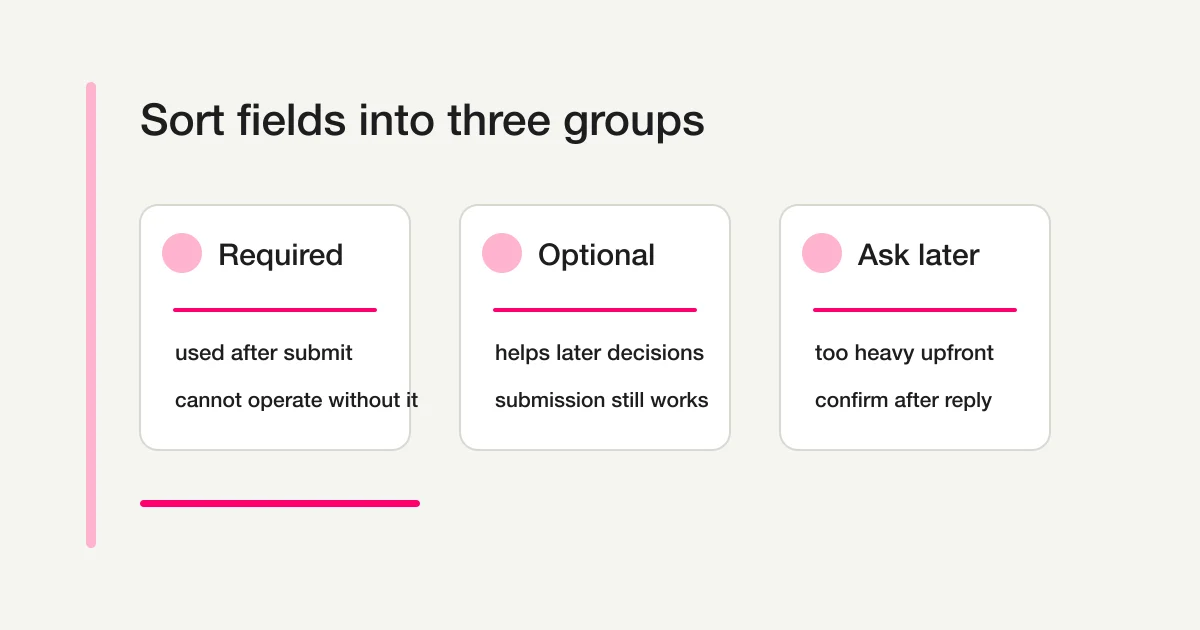 Sort fields into three groups

Required

used after submit

cannot operate without it

Optional

helps later decisions

submission still works

Ask later

too heavy upfront

confirm after reply